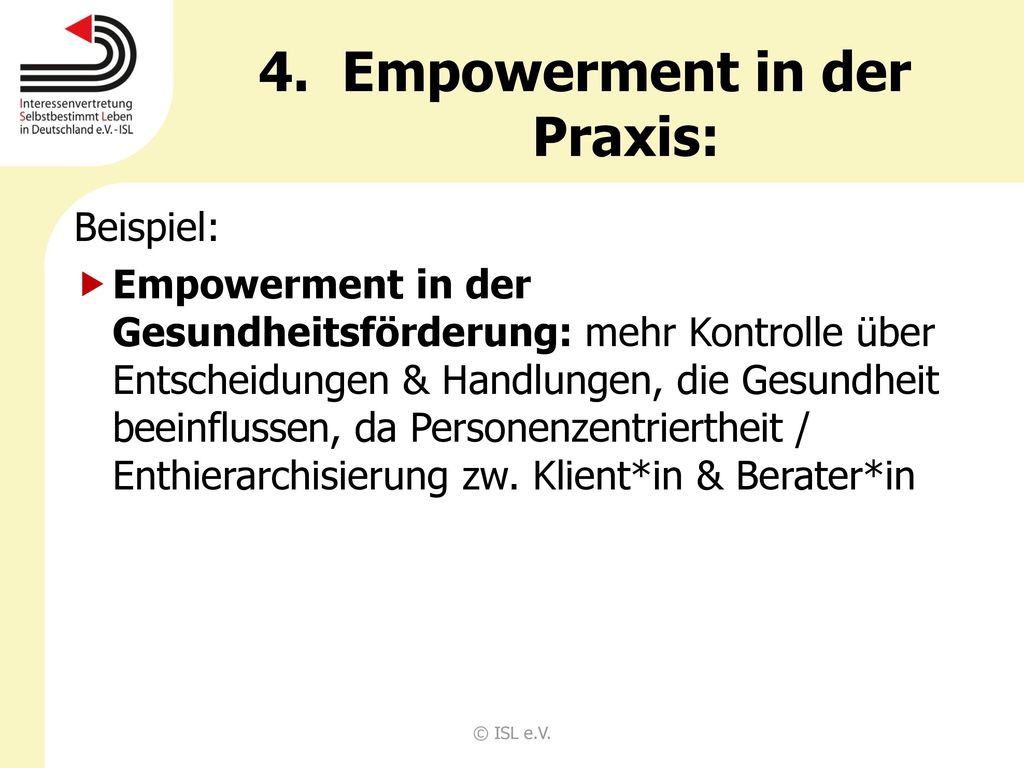 Interessenvertretung Selbstbestimmt Leben in Deutschland e.V. - ISL

4. Empowerment in der Praxis:

Beispiel:

Empowerment in der Gesundheitsförderung: mehr Kontrolle über Entscheidungen & Handlungen, die Gesundheit beeinflussen, da Personenzentriertheit / Enthierarchisierung zw. Klient*in & Berater*in

© ISL e.V.